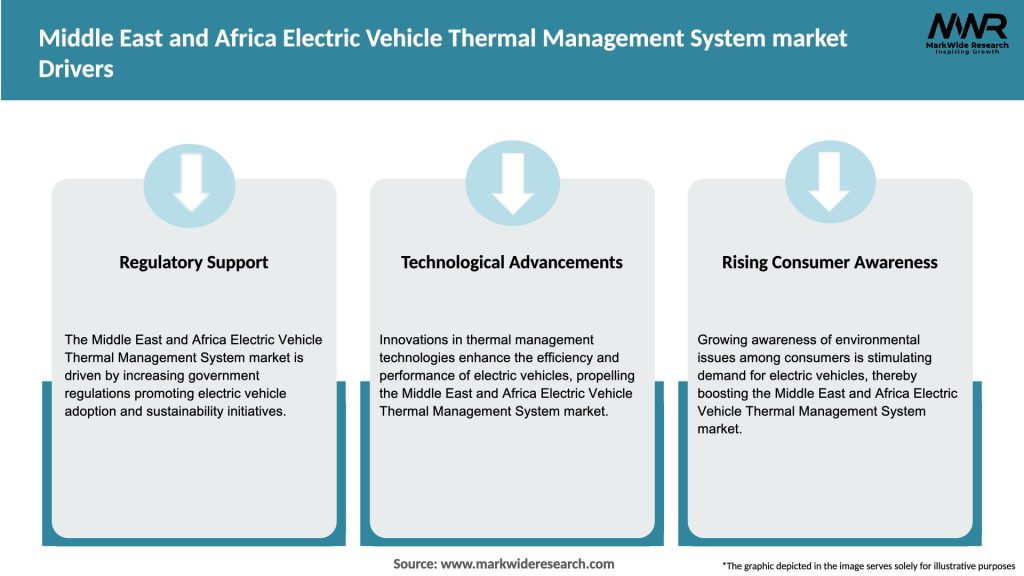 Middle East and Africa Electric Vehicle Thermal Management System market Drivers

MWR
MarkWide Research
Inspiring Growth

Regulatory Support

The Middle East and Africa Electric Vehicle Thermal Management System market is driven by increasing government regulations promoting electric vehicle adoption and sustainability initiatives.

Technological Advancements

Innovations in thermal management technologies enhance the efficiency and performance of electric vehicles, propelling the Middle East and Africa Electric Vehicle Thermal Management System market.

Rising Consumer Awareness

Growing awareness of environmental issues among consumers is stimulating demand for electric vehicles, thereby boosting the Middle East and Africa Electric Vehicle Thermal Management System market.

Source: www.markwideresearch.com

*The graphic depicted in the image serves solely for illustrative purposes